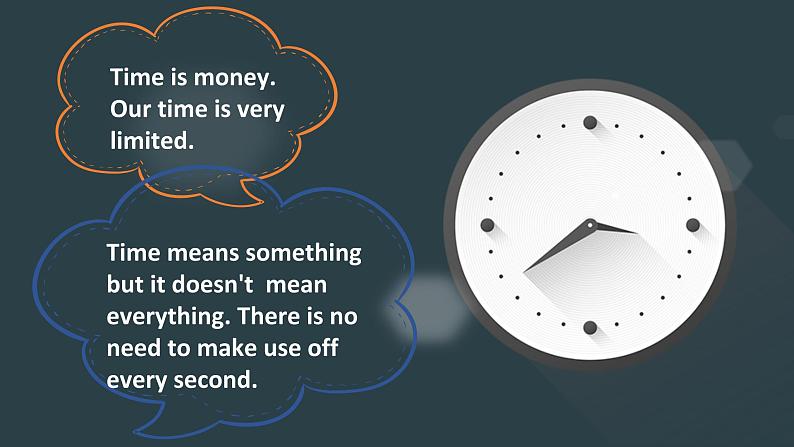 Time is money. Our time is very limited.

Time means something but it doesn't  mean everything. There is no need to make use off every second.